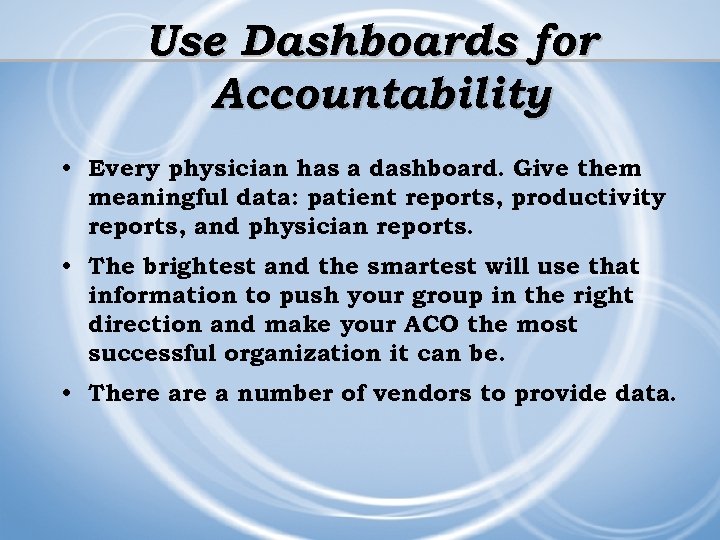 Use Dashboards for Accountability

• Every physician has a dashboard. Give them meaningful data: patient reports, productivity reports, and physician reports.

• The brightest and the smartest will use that information to push your group in the right direction and make your ACO the most successful organization it can be.

• There are a number of vendors to provide data.